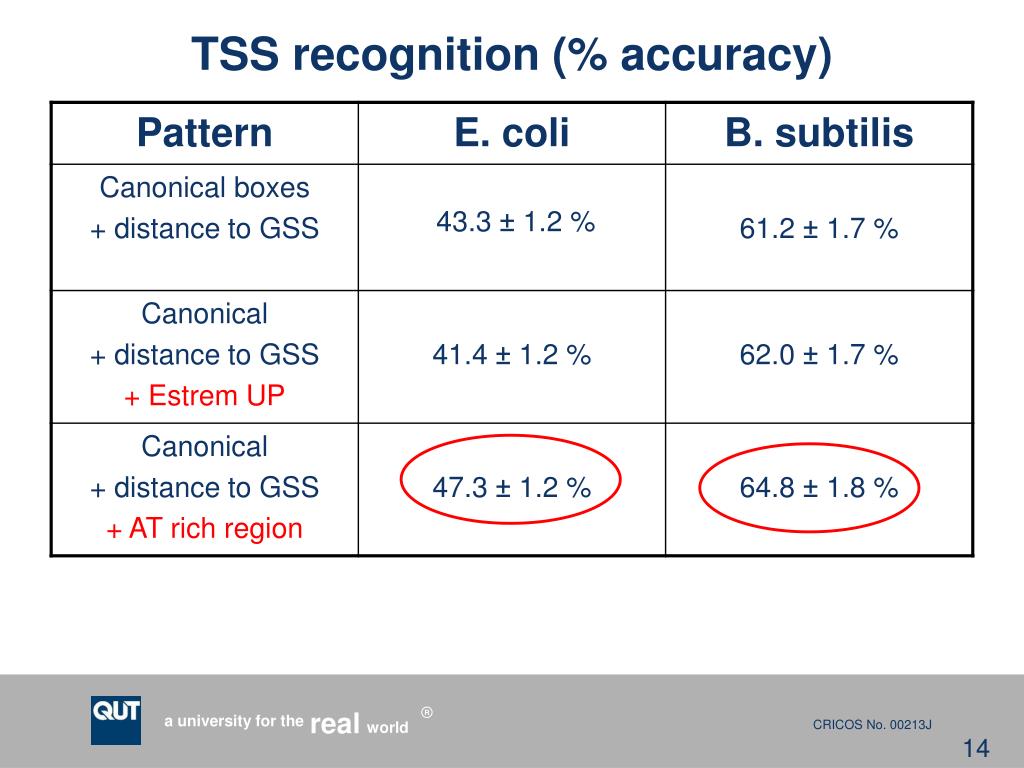 TSS recognition (% accuracy)

| Pattern | E. coli | B. subtilis |
|---|---|---|
| Canonical boxes + distance to GSS | 43.3 ± 1.2 % | 61.2 ± 1.7 % |
| Canonical + distance to GSS + Estrem UP | 41.4 ± 1.2 % | 62.0 ± 1.7 % |
| Canonical + distance to GSS + AT rich region | 47.3 ± 1.2 % | 64.8 ± 1.8 % |

QUT

a university for the real world ®

CRICOS No. 00213J

14